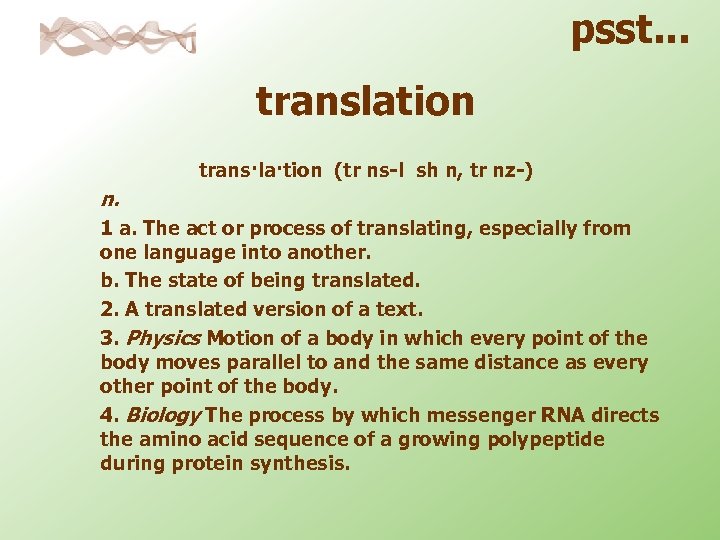 psst...

translation

trans·la·tion (tr ns-l sh n, tr nz-)

n.

1 a. The act or process of translating, especially from one language into another.

b. The state of being translated.

2. A translated version of a text.

3. Physics Motion of a body in which every point of the body moves parallel to and the same distance as every other point of the body.

4. Biology The process by which messenger RNA directs the amino acid sequence of a growing polypeptide during protein synthesis.